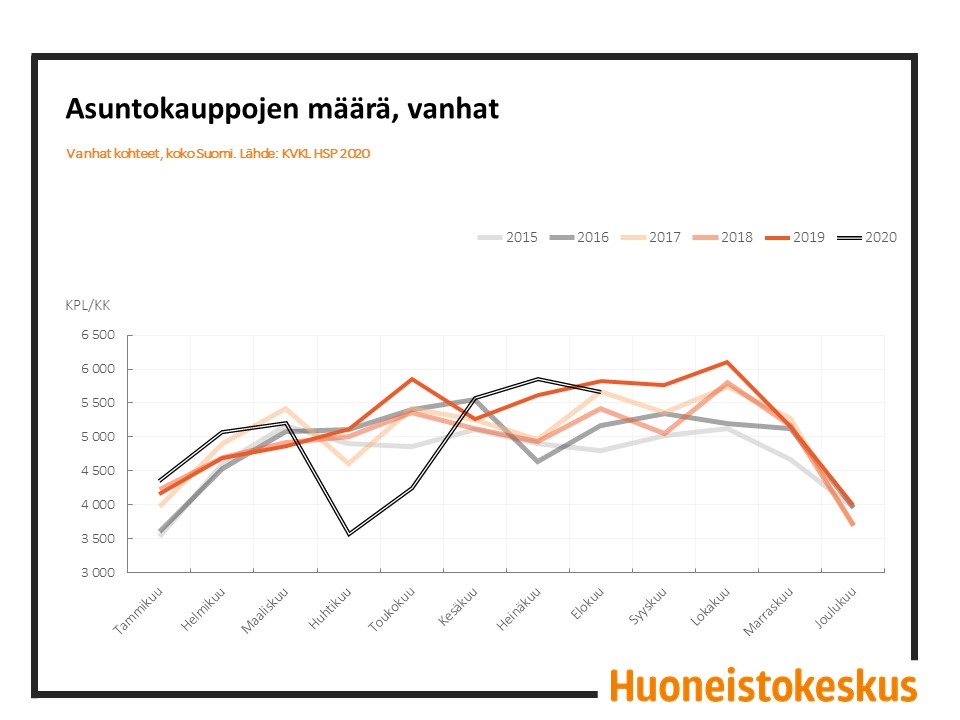 Asuntokauppojen määrä, vanhat

Vanhat kohteet, koko Suomi. Lähde: KVKL HSP 2020

2015 2016 2017 2018 2019 2020

KPL/KK

6 500
6 000
5 500
5 000
4 500
4 000
3 500
3 000

Tammikuu Helmikuu Maaliskuu Huhtikuu Toukokuu Kesäkuu Heinäkuu Elokuu Syyskuu Lokakuu Marraskuu Joulukuu

Huoneistokeskus